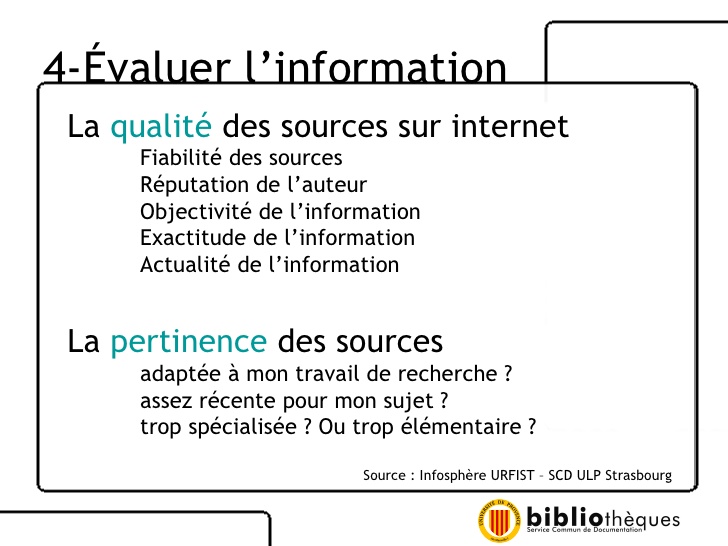 4-Évaluer l’information

La qualité des sources sur internet
Fiabilité des sources
Réputation de l’auteur
Objectivité de l’information
Exactitude de l’information
Actualité de l’information

La pertinence des sources
adaptée à mon travail de recherche ?
assez récente pour mon sujet ?
trop spécialisée ? Ou trop élémentaire ?

Source : Infosphère URFIST – SCD ULP Strasbourg

UNIVERSITÉ DE PROVENCE

bibliothèques
Service Commun de Documentation